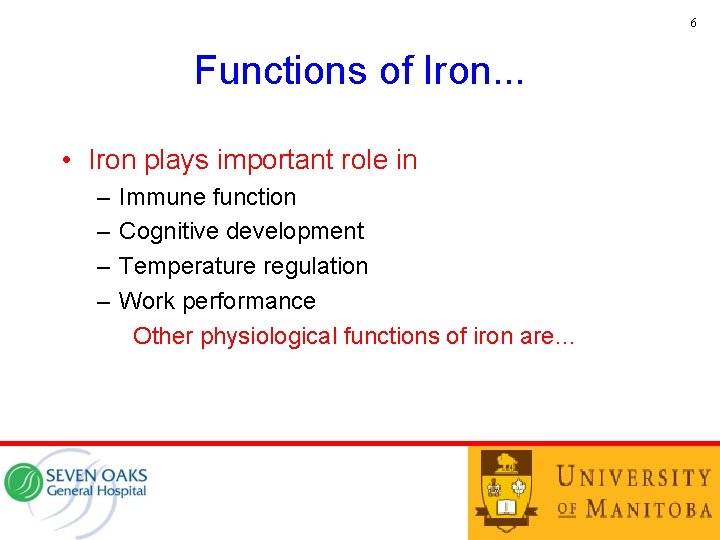 6

Functions of Iron...

• Iron plays important role in
– Immune function
– Cognitive development
– Temperature regulation
– Work performance
Other physiological functions of iron are...

SEVEN OAKS
General Hospital

UNIVERSITY OF MANITOBA